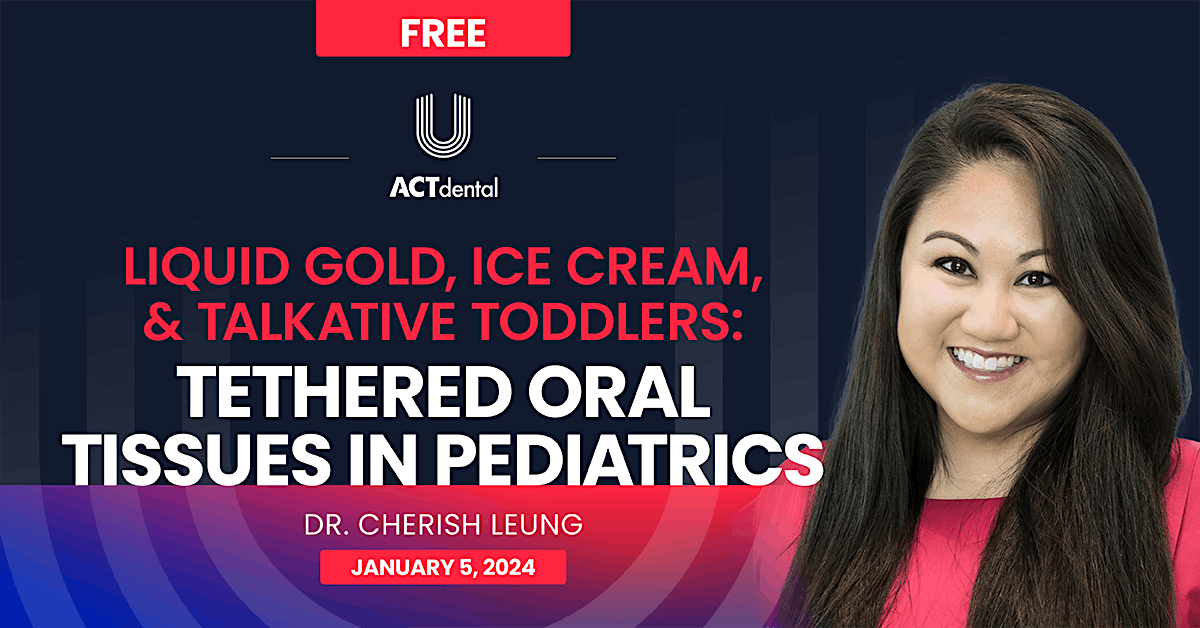 FREE

ACTdental

LIQUID GOLD, ICE CREAM, & TALKATIVE TODDLERS:
TETHERED ORAL TISSUES IN PEDIATRICS

DR. CHERISH LEUNG

JANUARY 5, 2024